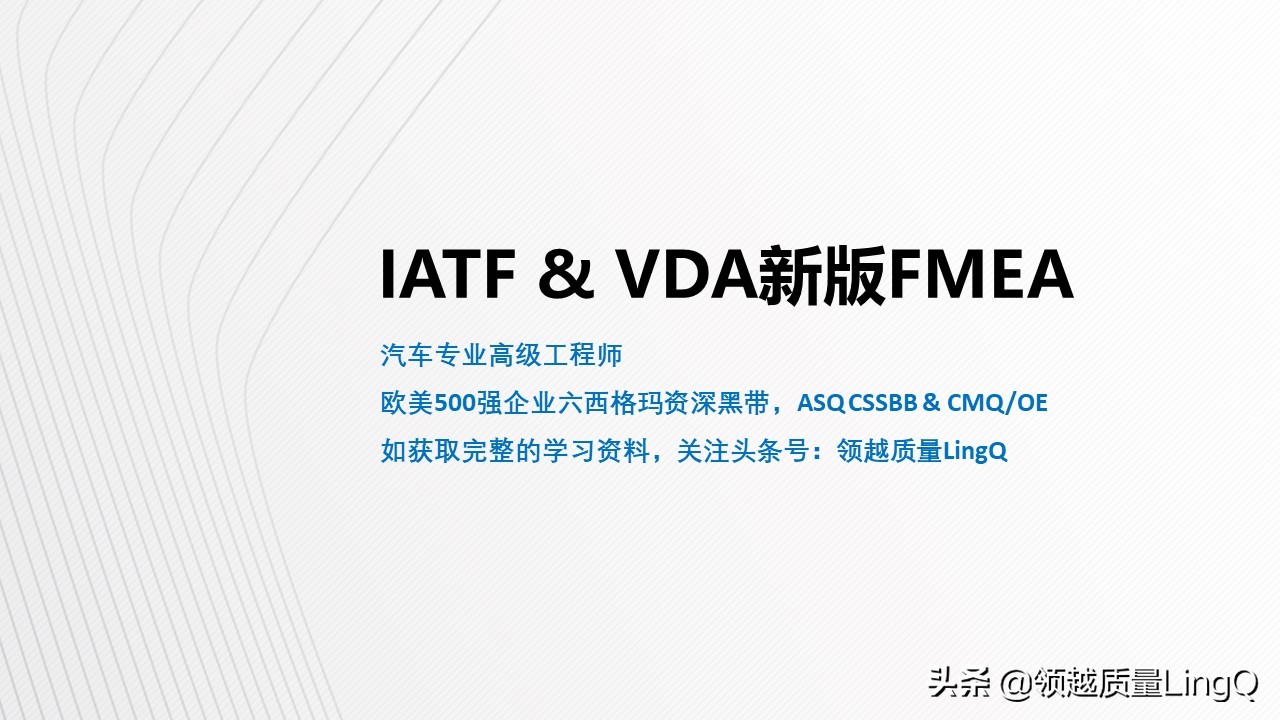 IATF & VDA新版FMEA

汽车专业高级工程师

欧美500强企业六西格玛资深黑带，ASQ CSSBB & CMQ/OE

如获取完整的学习资料，关注头条号：领越质量LingQ

头条 @领越质量LingQ